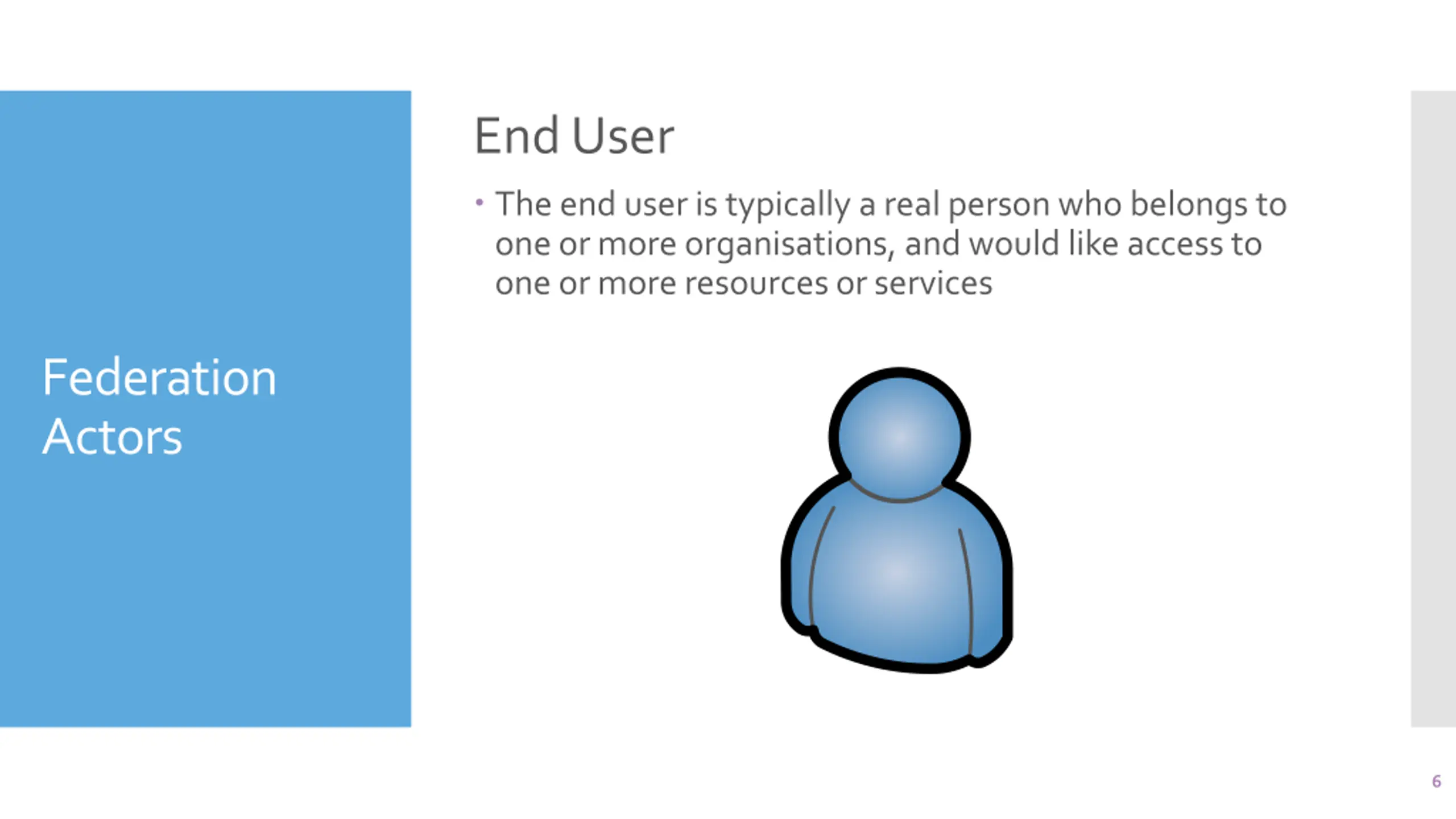 Federation Actors

End User

• The end user is typically a real person who belongs to one or more organisations, and would like access to one or more resources or services

6